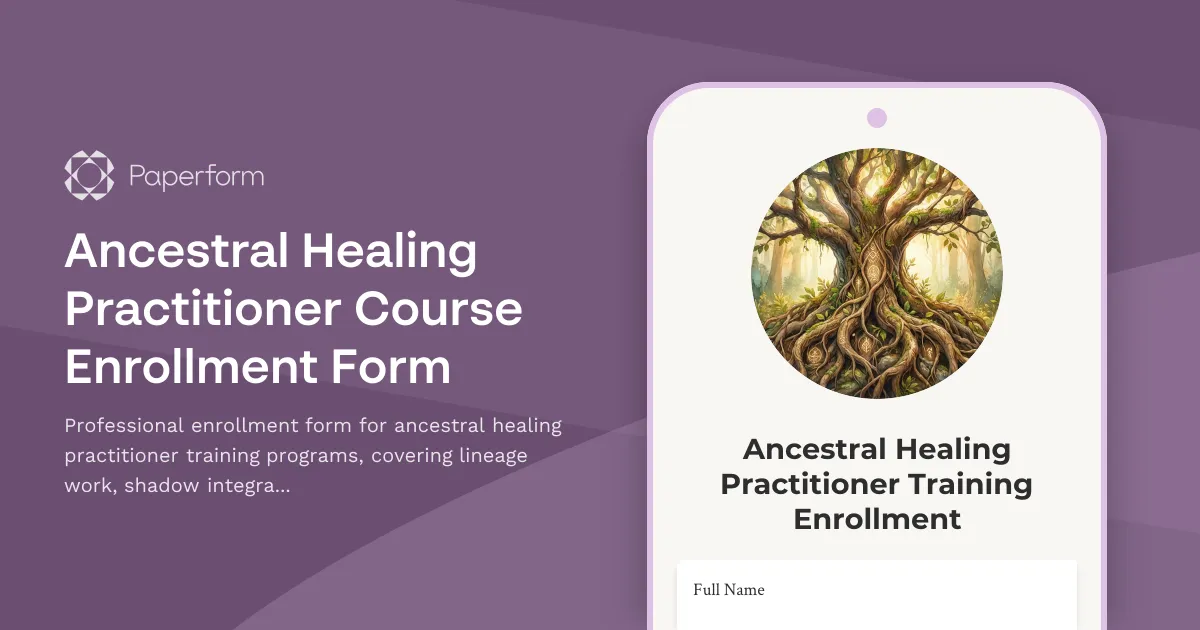 Paperform

Ancestral Healing Practitioner Course Enrollment Form

Professional enrollment form for ancestral healing practitioner training programs, covering lineage work, shadow integra...

Ancestral Healing Practitioner Training Enrollment

Full Name